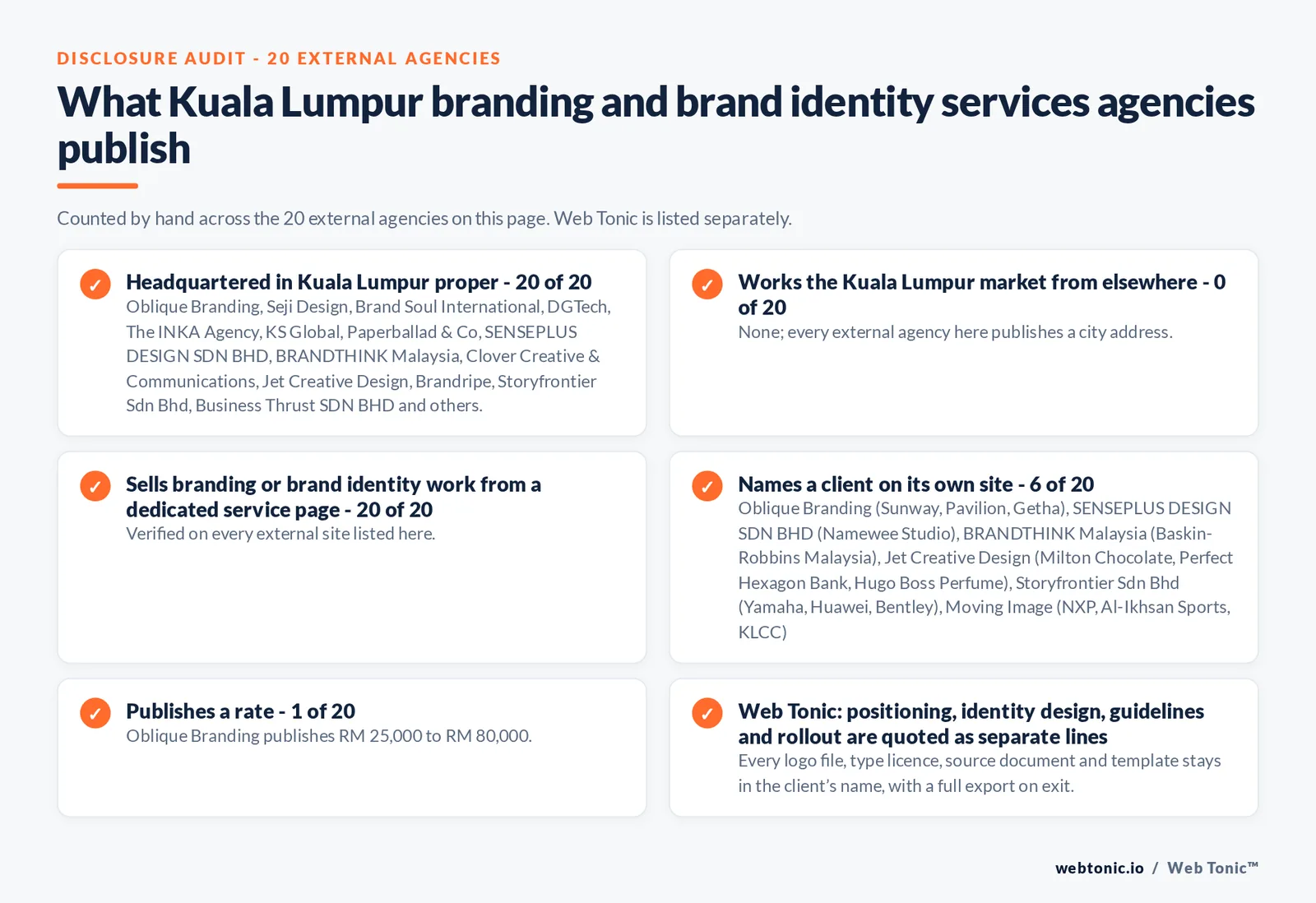 DISCLOSURE AUDIT - 20 EXTERNAL AGENCIES

What Kuala Lumpur branding and brand identity services agencies publish

Counted by hand across the 20 external agencies on this page. Web Tonic is listed separately.

✓ Headquartered in Kuala Lumpur proper - 20 of 20
Oblique Branding, Seji Design, Brand Soul International, DGTech, The INKA Agency, KS Global, Paperballad & Co, SENSEPLUS DESIGN SDN BHD, BRANDTHINK Malaysia, Clover Creative & Communications, Jet Creative Design, Brandripe, Storyfrontier Sdn Bhd, Business Thrust SDN BHD and others.

✓ Works the Kuala Lumpur market from elsewhere - 0 of 20
None; every external agency here publishes a city address.

✓ Sells branding or brand identity work from a dedicated service page - 20 of 20
Verified on every external site listed here.

✓ Names a client on its own site - 6 of 20
Oblique Branding (Sunway, Pavilion, Getha), SENSEPLUS DESIGN SDN BHD (Namewee Studio), BRANDTHINK Malaysia (Baskin-Robbins Malaysia), Jet Creative Design (Milton Chocolate, Perfect Hexagon Bank, Hugo Boss Perfume), Storyfrontier Sdn Bhd (Yamaha, Huawei, Bentley), Moving Image (NXP, Al-Ikhsan Sports, KLCC)

✓ Publishes a rate - 1 of 20
Oblique Branding publishes RM 25,000 to RM 80,000.

✓ Web Tonic: positioning, identity design, guidelines and rollout are quoted as separate lines
Every logo file, type licence, source document and template stays in the client's name, with a full export on exit.

webtonic.io / Web Tonic™